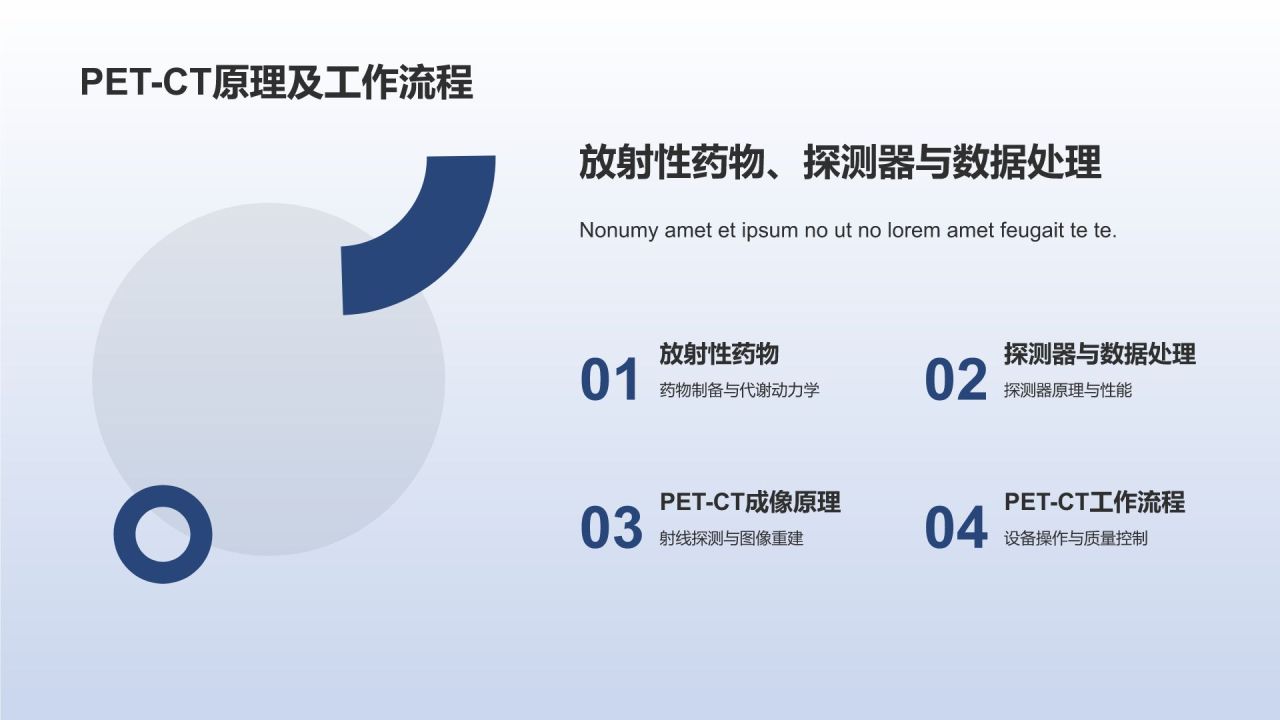 PET-CT原理及工作流程

放射性药物、探测器与数据处理

Nonumy amet et ipsum no ut no lorem amet feugait te te.

01
放射性药物
药物制备与代谢动力学

02
探测器与数据处理
探测器原理与性能

03
PET-CT成像原理
射线探测与图像重建

04
PET-CT工作流程
设备操作与质量控制